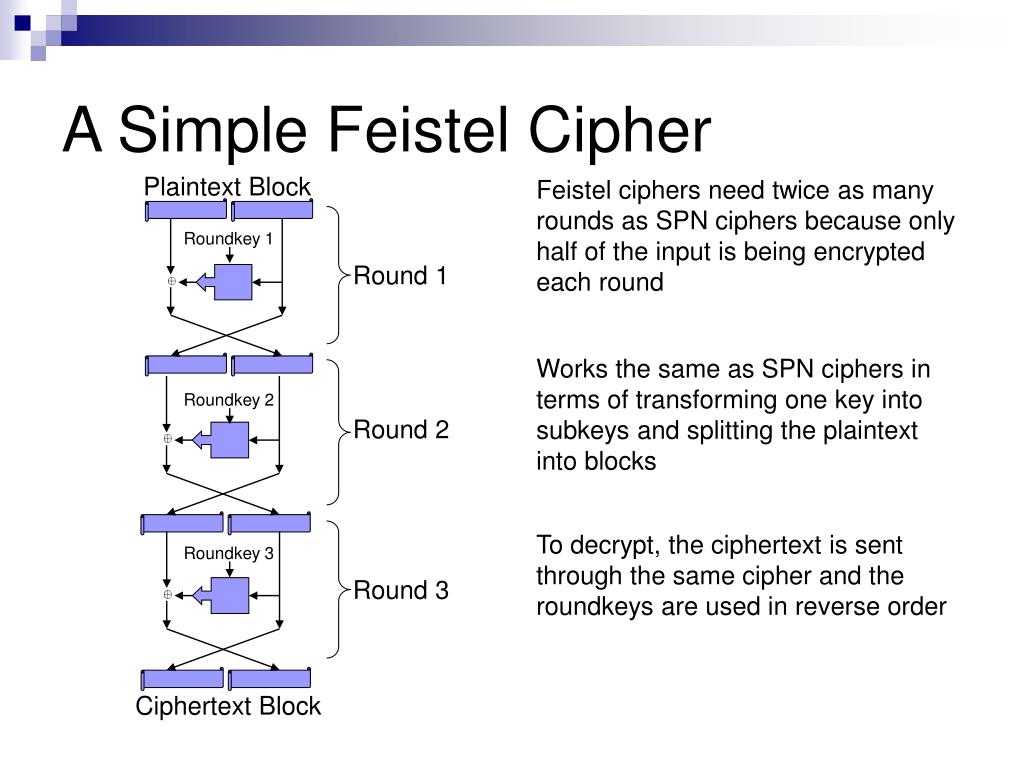 A Simple Feistel Cipher

Plaintext Block

Roundkey 1

Round 1

Roundkey 2

Round 2

Roundkey 3

Round 3

Ciphertext Block

Feistel ciphers need twice as many rounds as SPN ciphers because only half of the input is being encrypted each round

Works the same as SPN ciphers in terms of transforming one key into subkeys and splitting the plaintext into blocks

To decrypt, the ciphertext is sent through the same cipher and the roundkeys are used in reverse order